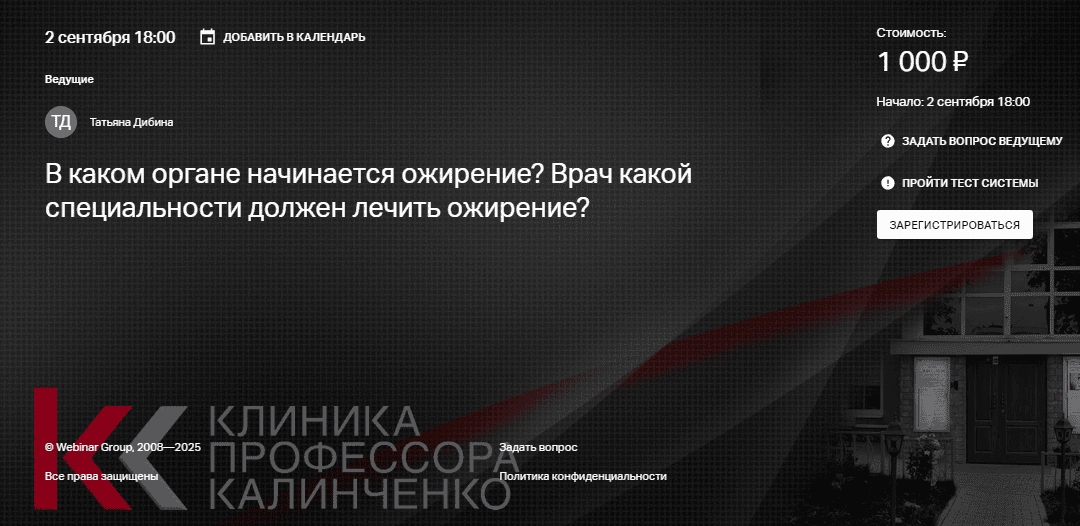 2 сентября 18:00

ДОБАВИТЬ В КАЛЕНДАРЬ

Ведущие

ТД Татьяна Дибина

В каком органе начинается ожирение? Врач какой специальности должен лечить ожирение?

Стоимость:
1 000 ₽

Начало: 2 сентября 18:00

ЗАДАТЬ ВОПРОС ВЕДУЩЕМУ

ПРОЙТИ ТЕСТ СИСТЕМЫ

ЗАРЕГИСТРИРОВАТЬСЯ

КЛИНИКА ПРОФЕССОРА КАЛИНЧЕНКО

© Webinar Group, 2008—2025
Все права защищены

Задать вопрос
Политика конфиденциальности